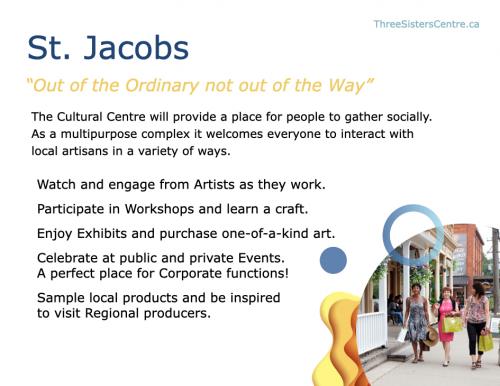 ThreeSistersCentre.ca

St. Jacobs

"Out of the Ordinary not out of the Way"

The Cultural Centre will provide a place for people to gather socially. As a multipurpose complex it welcomes everyone to interact with local artisans in a variety of ways.

Watch and engage from Artists as they work.

Participate in Workshops and learn a craft.

Enjoy Exhibits and purchase one-of-a-kind art.

Celebrate at public and private Events. A perfect place for Corporate functions!

Sample local products and be inspired to visit Regional producers.